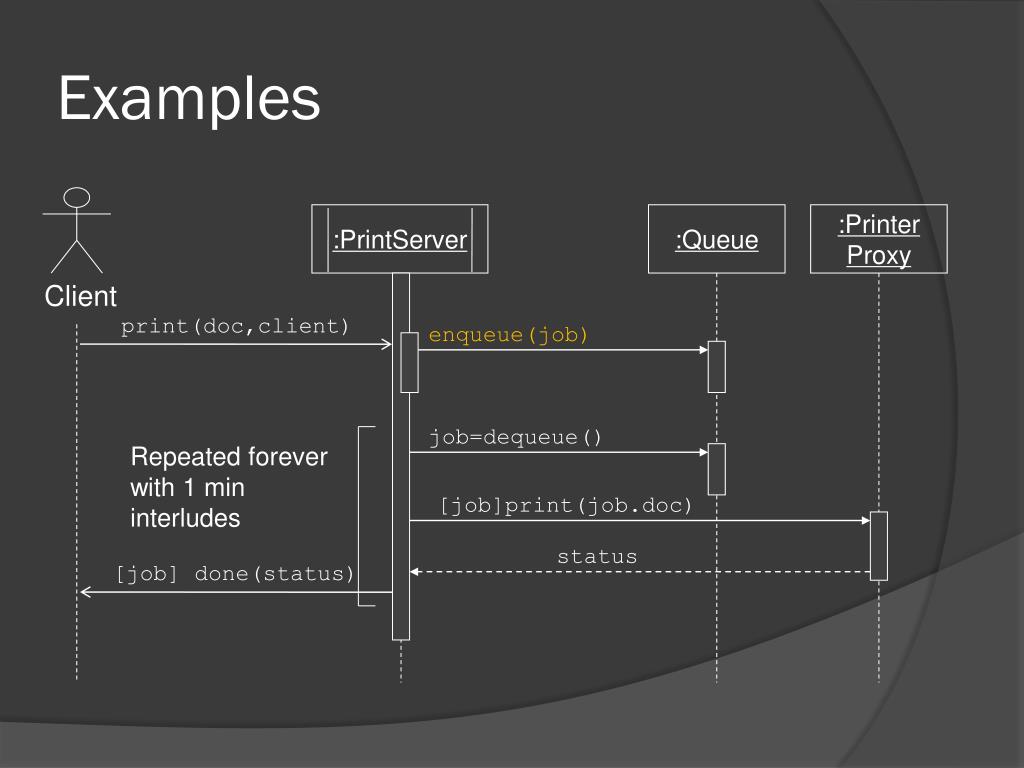 Examples

Client

:PrintServer

:Queue

:Printer Proxy

print(doc,client)

enqueue(job)

job=dequeue()

Repeated forever with 1 min interludes

[job]print(job.doc)

status

[job] done(status)